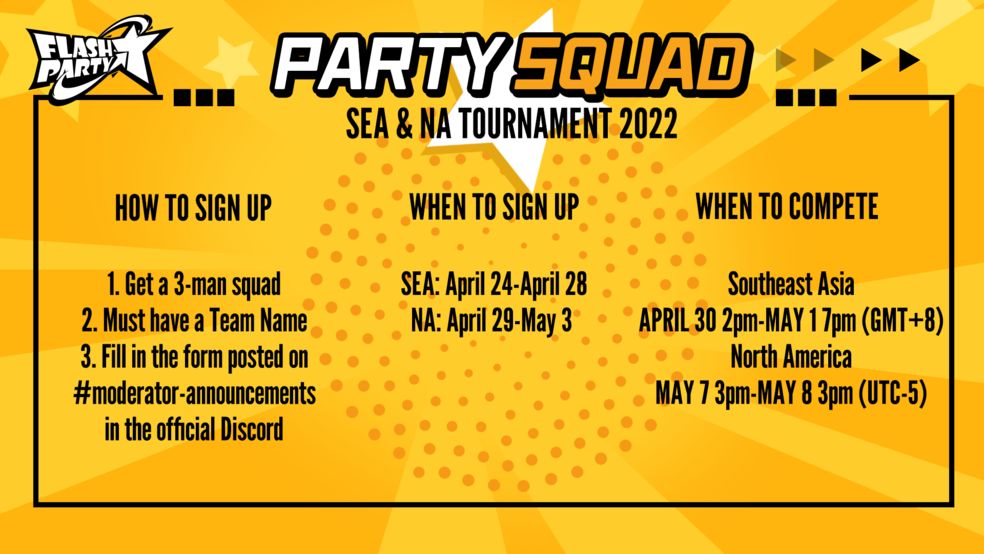 FLASH PARTY

PARTY SQUAD

SEA & NA TOURNAMENT 2022

HOW TO SIGN UP

1. Get a 3-man squad
2. Must have a Team Name
3. Fill in the form posted on #moderator-announcements in the official Discord

WHEN TO SIGN UP

SEA: April 24-April 28
NA: April 29-May 3

WHEN TO COMPETE

Southeast Asia
APRIL 30 2pm-MAY 1 7pm (GMT+8)
North America
MAY 7 3pm-MAY 8 3pm (UTC-5)